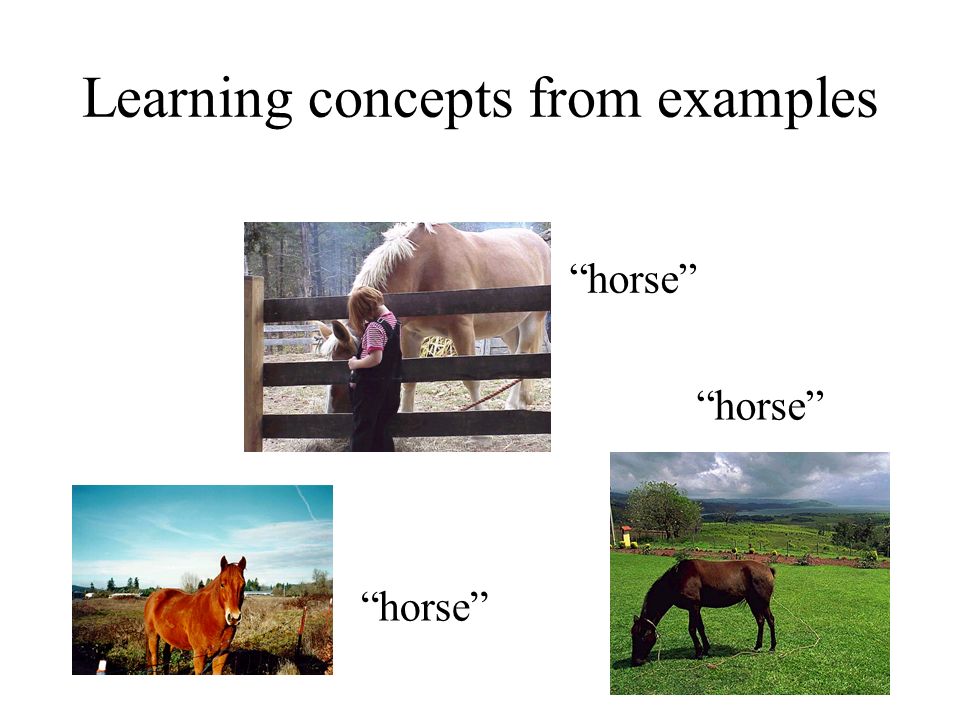 Learning concepts from examples

“horse”

“horse”

“horse”